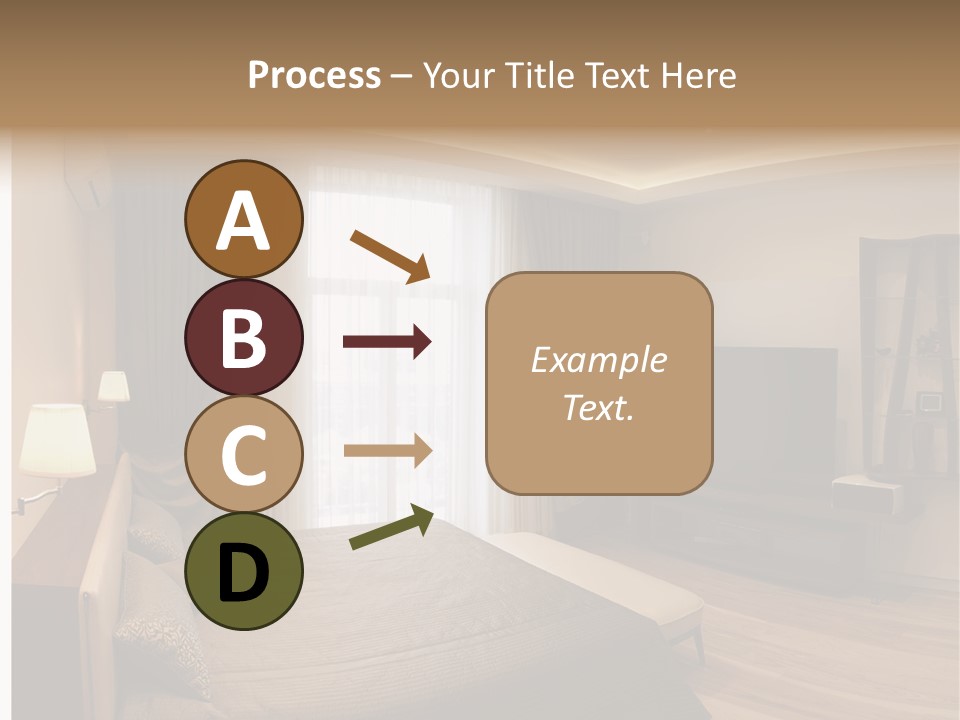 Process – Your Title Text Here

A

B

C

D

Example Text.